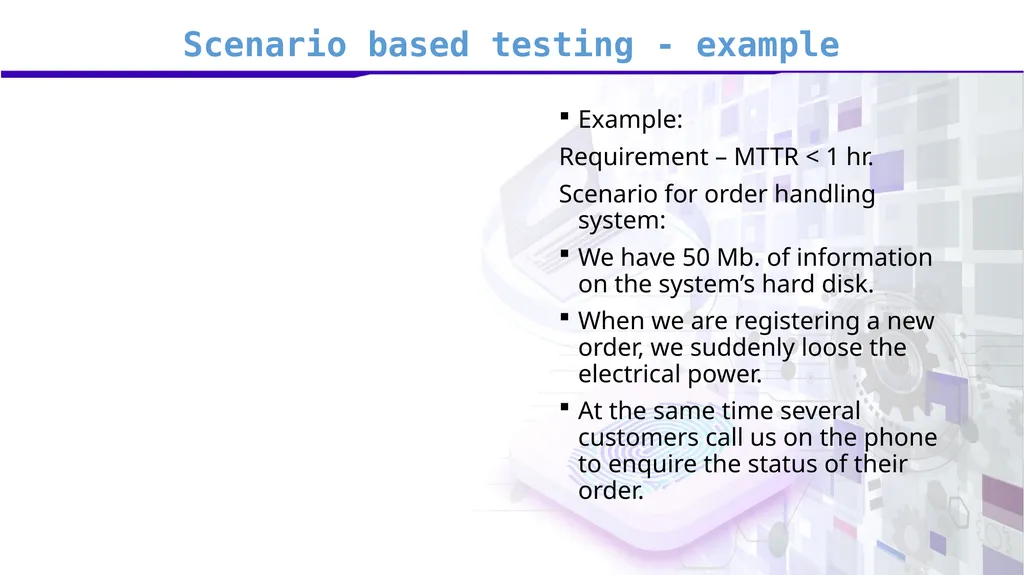 Scenario based testing - example

▪ Example:

Requirement – MTTR < 1 hr.

Scenario for order handling system:

▪ We have 50 Mb. of information on the system’s hard disk.

▪ When we are registering a new order, we suddenly loose the electrical power.

▪ At the same time several customers call us on the phone to enquire the status of their order.